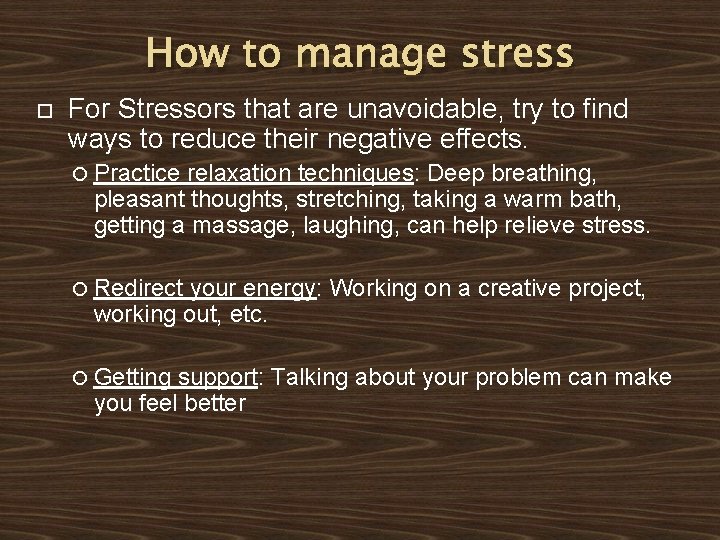 How to manage stress

For Stressors that are unavoidable, try to find ways to reduce their negative effects.

Practice relaxation techniques: Deep breathing, pleasant thoughts, stretching, taking a warm bath, getting a massage, laughing, can help relieve stress.

Redirect your energy: Working on a creative project, working out, etc.

Getting support: Talking about your problem can make you feel better